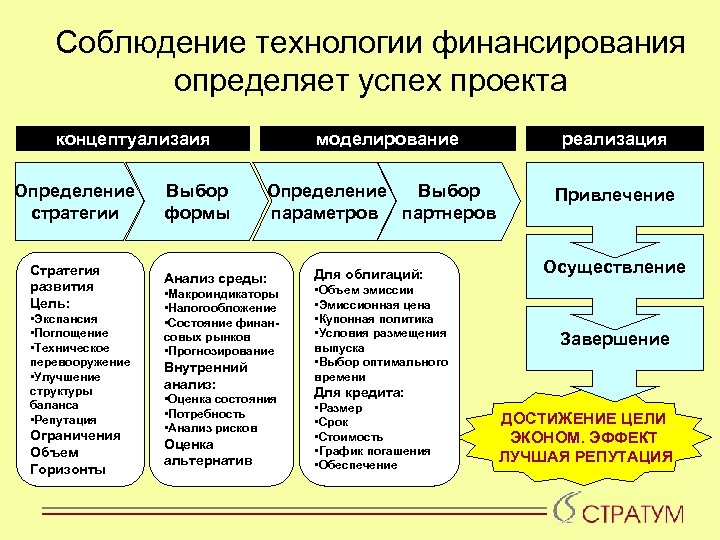 Соблюдение технологии финансирования определяет успех проекта

концептуализаия

моделирование

реализация

Определение стратегии

Выбор формы

Определение параметров

Выбор партнеров

Привлечение

Осуществление

Завершение

Стратегия развития
Цель:
•Экспансия
•Поглощение
•Техническое перевооружение
•Улучшение структуры баланса
•Репутация
Ограничения
Объем
Горизонты

Анализ среды:
•Макроиндикаторы
•Налогообложение
•Состояние финансовых рынков
•Прогнозирование
Внутренний анализ:
•Оценка состояния
•Потребность
•Анализ рисков
Оценка альтернатив

Для облигаций:
•Объем эмиссии
•Эмиссионная цена
•Купонная политика
•Условия размещения выпуска
•Выбор оптимального времени
Для кредита:
•Размер
•Срок
•Стоимость
•График погашения
•Обеспечение

ДОСТИЖЕНИЕ ЦЕЛИ
ЭКОНОМ. ЭФФЕКТ
ЛУЧШАЯ РЕПУТАЦИЯ

СТРАТУМ